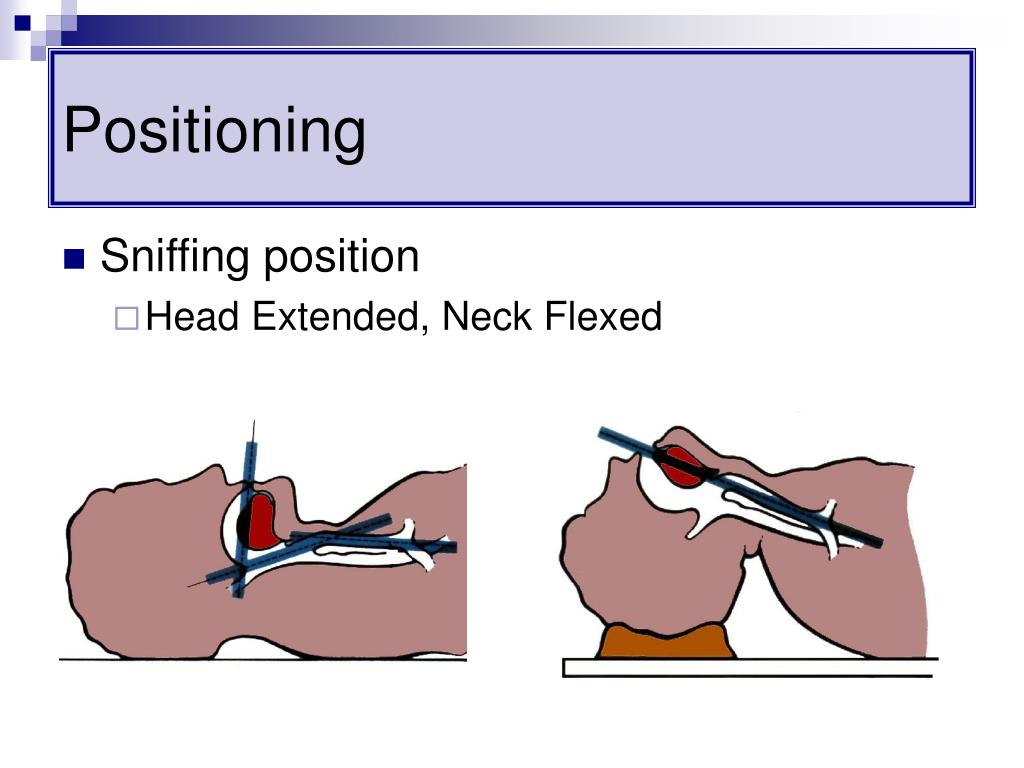 Positioning

Sniffing position

Head Extended, Neck Flexed